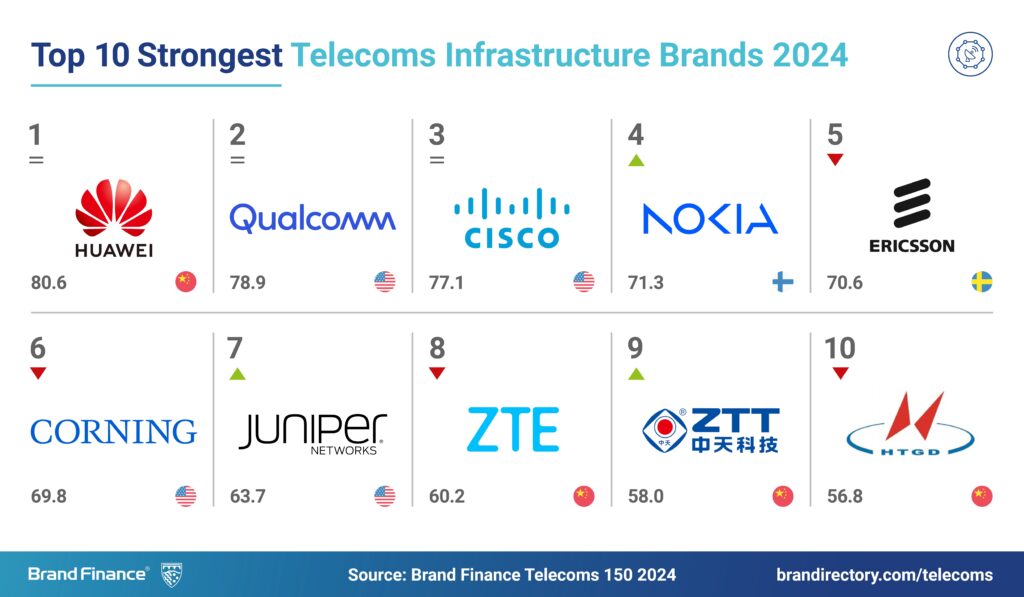 Top 10 Strongest Telecoms Infrastructure Brands 2024

1
=
HUAWEI
80.6

2
=
Qualcomm
78.9

3
=
CISCO
77.1

4
NOKIA
71.3

5
ERICSSON
70.6

6
CORNING
69.8

7
JUNIPER NETWORKS
63.7

8
ZTE
60.2

9
ZTT 中天科技
58.0

10
HTGD
56.8

Brand Finance®

Source: Brand Finance Telecoms 150 2024

brandirectory.com/telecoms